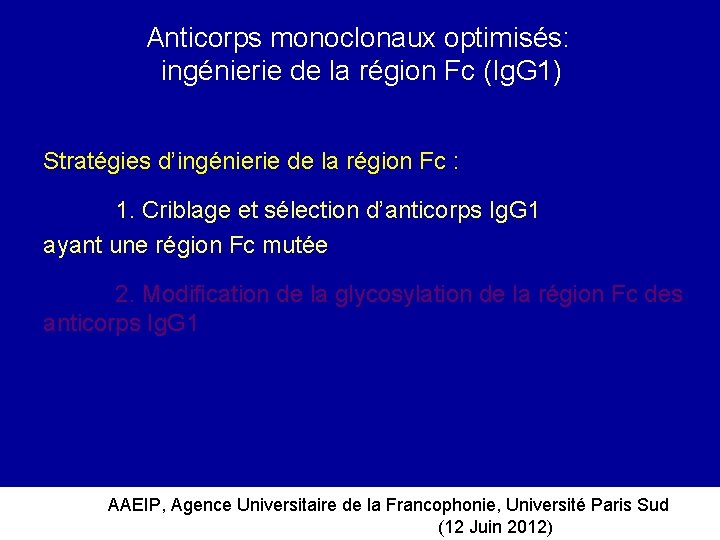 Anticorps monoclonaux optimisés: ingénierie de la région Fc (IgG1)

Stratégies d'ingénierie de la région Fc :

1. Criblage et sélection d'anticorps IgG1 ayant une région Fc mutée

2. Modification de la glycosylation de la région Fc des anticorps IgG1

AAEIP, Agence Universitaire de la Francophonie, Université Paris Sud (12 Juin 2012)